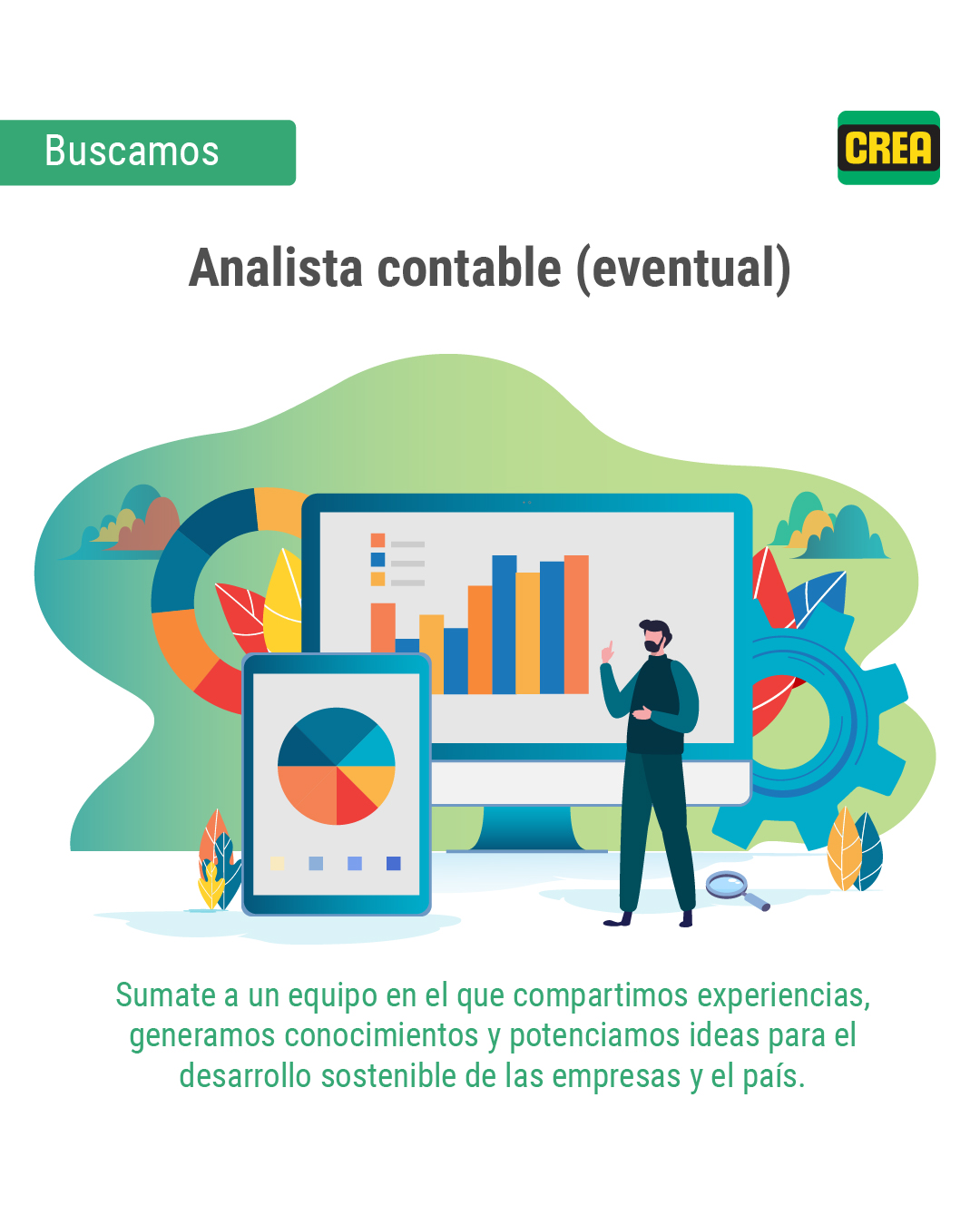 Buscamos

CREA

Analista contable (eventual)

Sumate a un equipo en el que compartimos experiencias, generamos conocimientos y potenciamos ideas para el desarrollo sostenible de las empresas y el país.